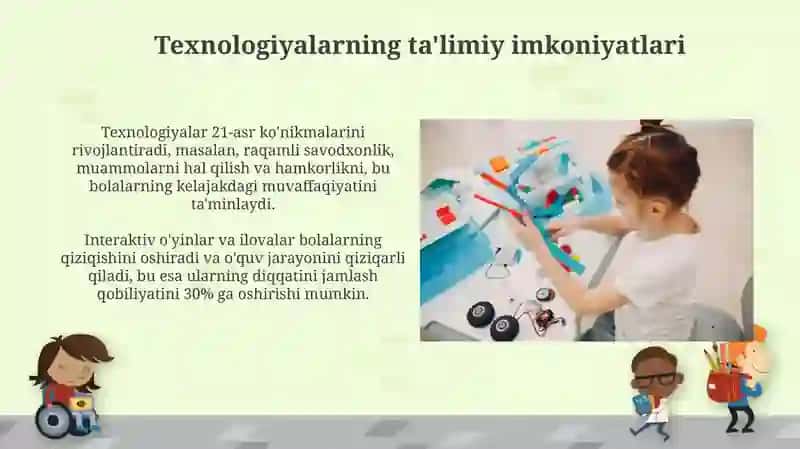 Texnologiyalarning ta'limiy imkoniyatlari

Texnologiyalar 21-asr ko'nikmalarini rivojlantiradi, masalan, raqamli savodxonlik, muammolarni hal qilish va hamkorlikni, bu bolalarning kelajakdagi muvaffaqiyatini ta'minlaydi.

Interaktiv o'yinlar va ilovalar bolalarning qiziqishini oshiradi va o'quv jarayonini qiziqarli qiladi, bu esa ularning diqqatini jamlash qobiliyatini 30% ga oshirishi mumkin.